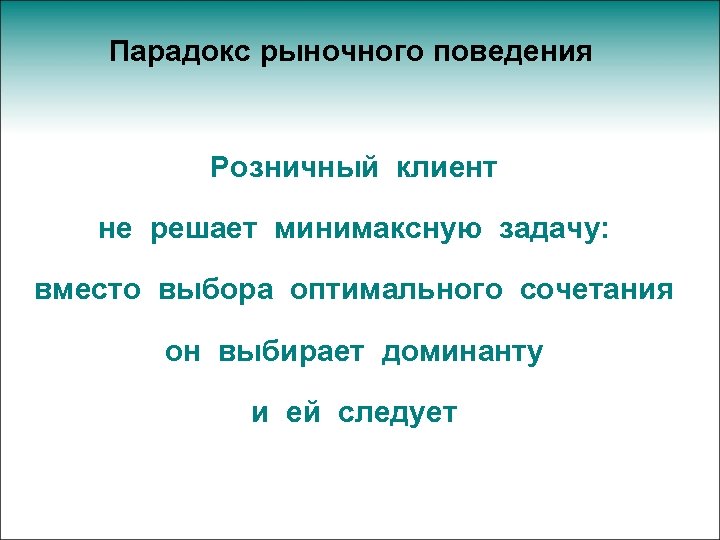 Парадокс рыночного поведения

Розничный клиент
не решает минимаксную задачу:
вместо выбора оптимального сочетания
он выбирает доминанту
и ей следует